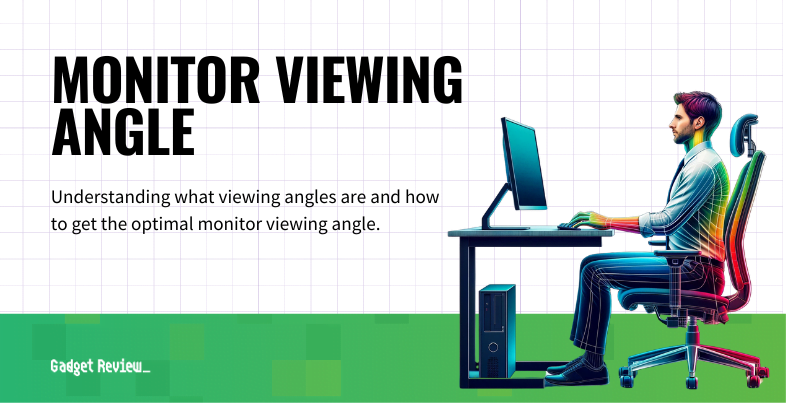 MONITOR VIEWING ANGLE

Understanding what viewing angles are and how to get the optimal monitor viewing angle.

Gadget Review_